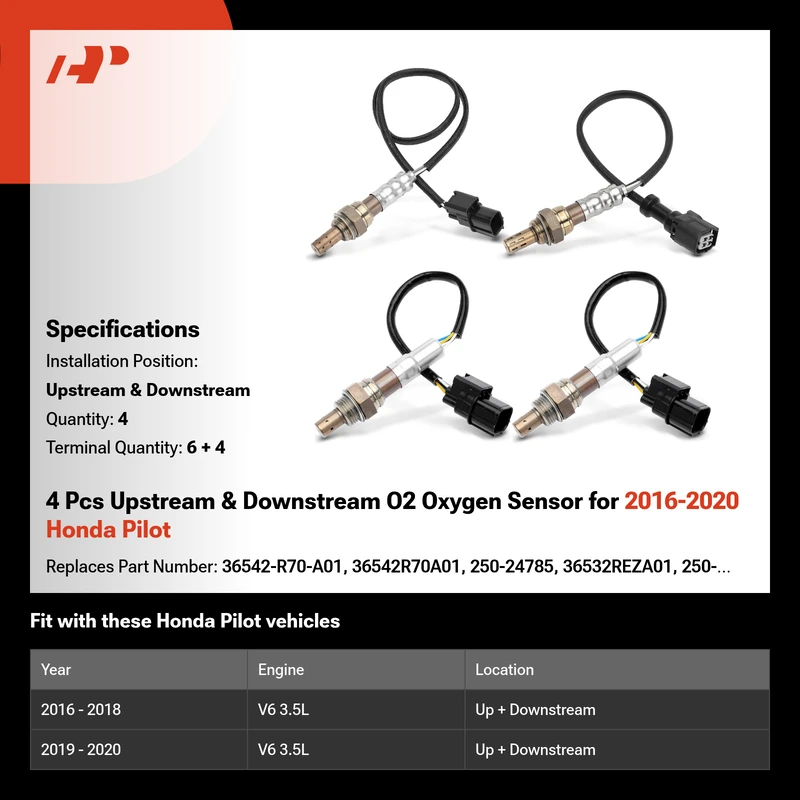 Specifications

Installation Position:

Upstream & Downstream

Quantity: 4

Terminal Quantity: 6 + 4

4 Pcs Upstream & Downstream O2 Oxygen Sensor for 2016-2020 Honda Pilot

Replaces Part Number: 36542-R70-A01, 36542R70A01, 250-24785, 36532REZA01, 250-...

Fit with these Honda Pilot vehicles

| Year | Engine | Location |
|---|---|---|
| 2016 - 2018 | V6 3.5L | Up + Downstream |
| 2019 - 2020 | V6 3.5L | Up + Downstream |